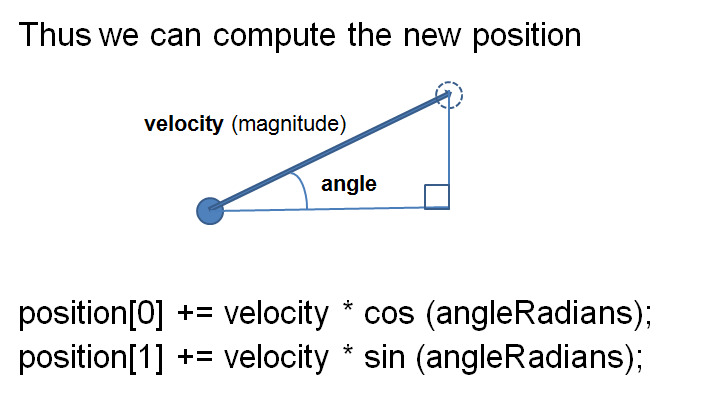 Thus we can compute the new position

velocity (magnitude)

angle

position[0] += velocity * cos (angleRadians);
position[1] += velocity * sin (angleRadians);